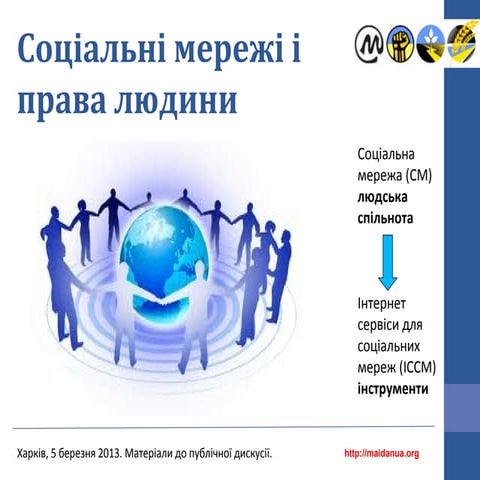 Соціальні мережі і права людини

Соціальна мережа (СМ) людська спільнота

Інтернет сервіси для соціальних мереж (ІССМ) інструменти

Харків, 5 березня 2013. Матеріали до публічної дискусії.

http://maidanua.org